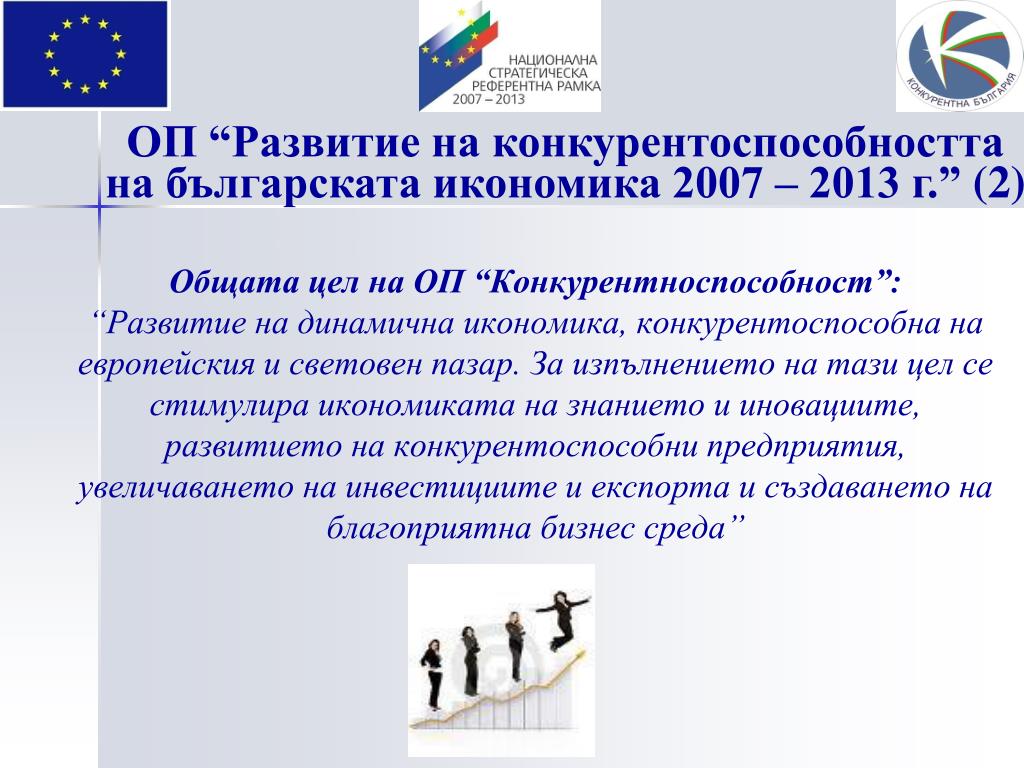 НАЦИОНАЛНА СТРАТЕГИЧЕСКА РЕФЕРЕНТНА РАМКА 2007 – 2013

КОНКУРЕНТНА БЪЛГАРИЯ

ОП “Развитие на конкурентоспособността на българската икономика 2007 – 2013 г.” (2)

Общата цел на ОП “Конкурентноспособност”:
“Развитие на динамична икономика, конкурентоспособна на европейския и световен пазар. За изпълнението на тази цел се стимулира икономиката на знанието и иновациите, развитието на конкурентоспособни предприятия, увеличаването на инвестициите и експорта и създаването на благоприятна бизнес среда”